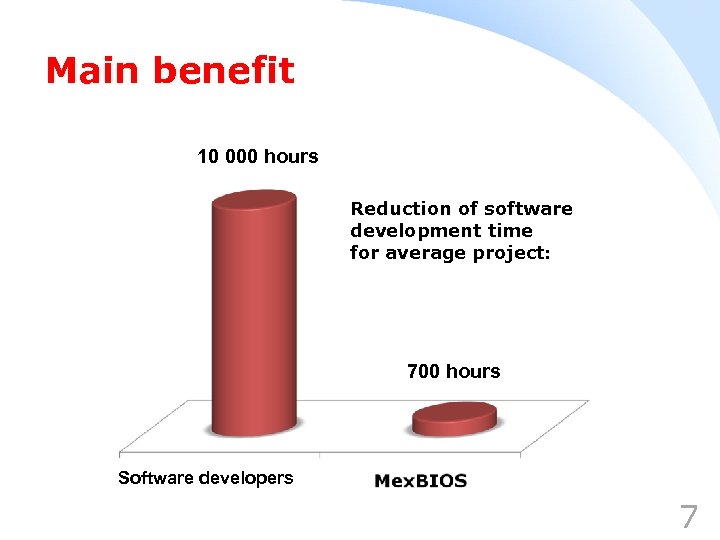 Main benefit

10 000 hours

Reduction of software development time for average project:

700 hours

Software developers

MexBIOS

7